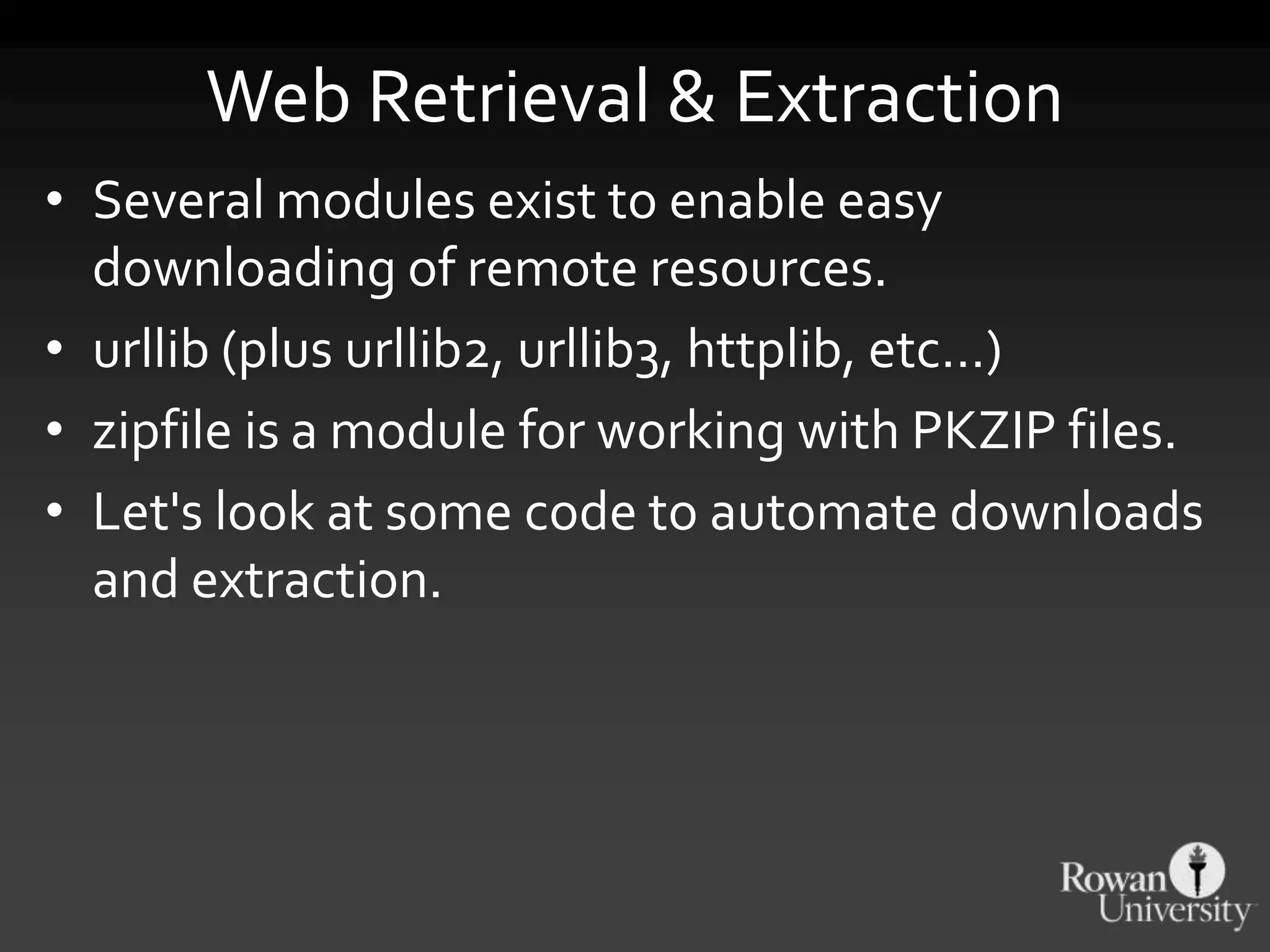 Web Retrieval & Extraction

• Several modules exist to enable easy downloading of remote resources.
• urllib (plus urllib2, urllib3, httplib, etc...)
• zipfile is a module for working with PKZIP files.
• Let's look at some code to automate downloads and extraction.

Rowan University